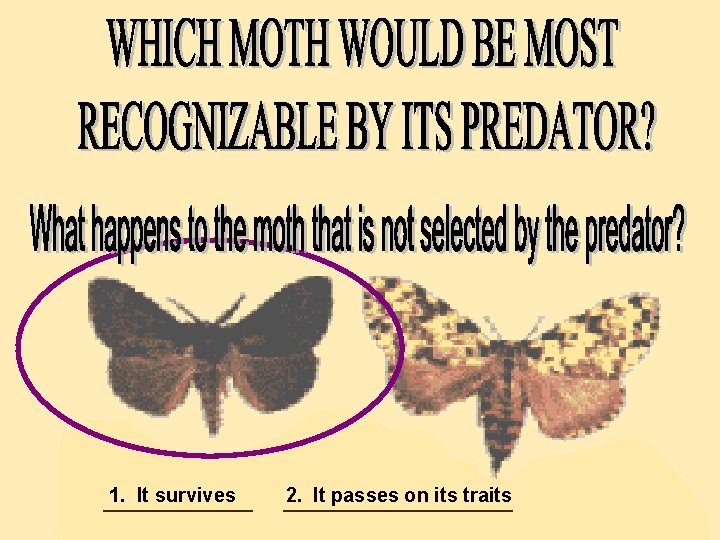 WHICH MOTH WOULD BE MOST RECOGNIZABLE BY ITS PREDATOR?

What happens to the moth that is not selected by the predator?

1. It survives

2. It passes on its traits